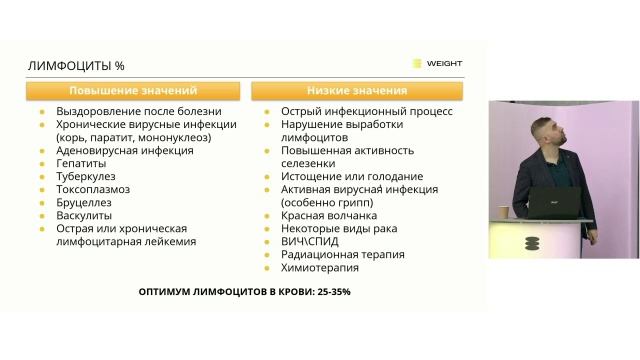 ЛИМФОЦИТЫ %

WEIGHT

Повышение значений

- Выздоровление после болезни
- Хронические вирусные инфекции (корь, паратит, мононуклеоз)
- Аденовирусная инфекция
- Гепатиты
- Туберкулез
- Токсоплазмоз
- Бруцеллез
- Васкулиты
- Острая или хроническая лимфоцитарная лейкемия

Низкие значения

- Острый инфекционный процесс
- Нарушение выработки лимфоцитов
- Повышенная активность селезенки
- Истощение или голодание
- Активная вирусная инфекция (особенно грипп)
- Красная волчанка
- Некоторые виды рака
- ВИЧ\СПИД
- Радиационная терапия
- Химиотерапия

ОПТИМУМ ЛИМФОЦИТОВ В КРОВИ: 25-35%